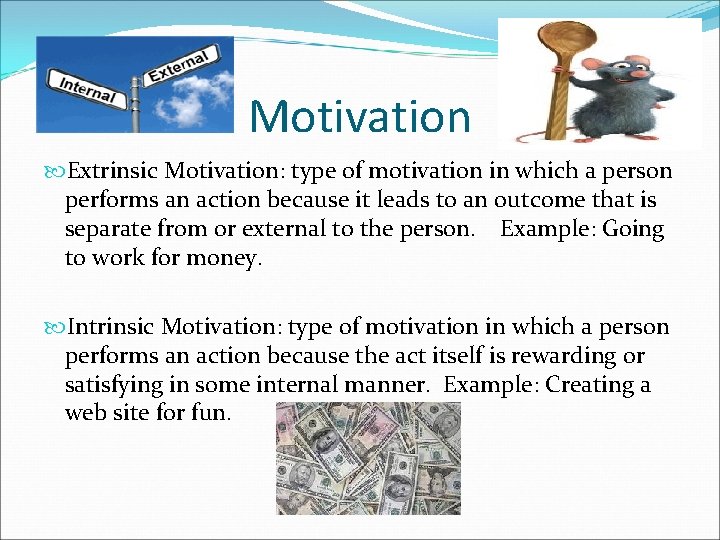 Internal
External

Motivation

Extrinsic Motivation: type of motivation in which a person performs an action because it leads to an outcome that is separate from or external to the person. Example: Going to work for money.

Intrinsic Motivation: type of motivation in which a person performs an action because the act itself is rewarding or satisfying in some internal manner. Example: Creating a web site for fun.